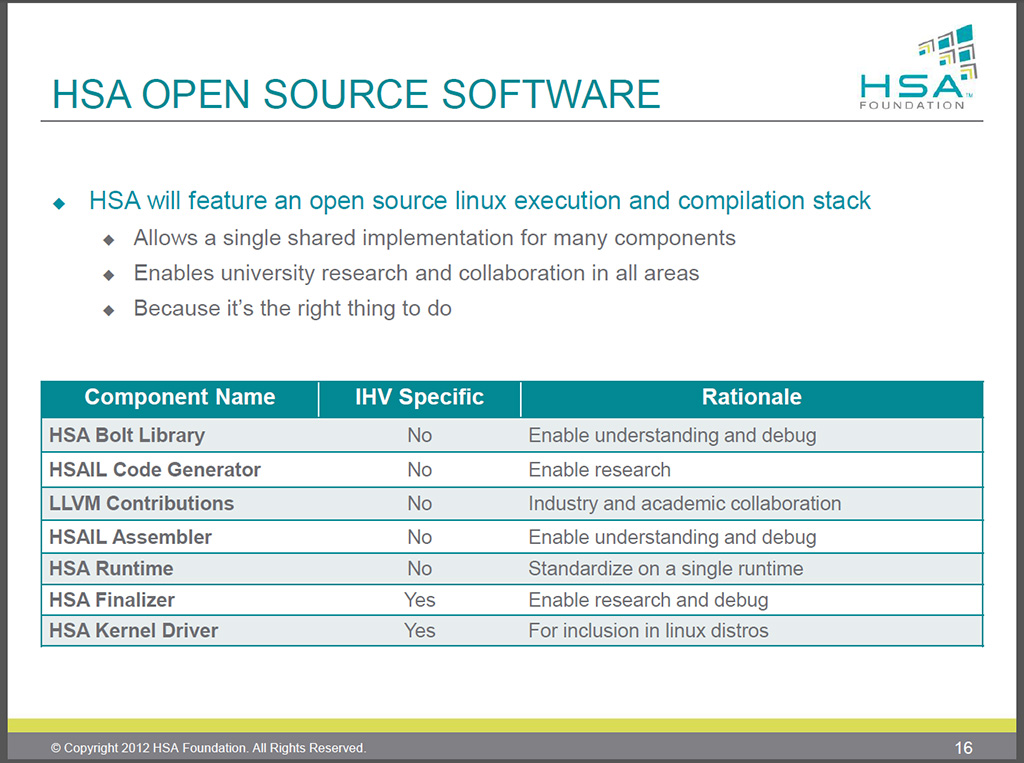 HSA OPEN SOURCE SOFTWARE

HSA™ FOUNDATION

◆ HSA will feature an open source linux execution and compilation stack
◆ Allows a single shared implementation for many components
◆ Enables university research and collaboration in all areas
◆ Because it's the right thing to do

| Component Name | IHV Specific | Rationale |
|---|---|---|
| HSA Bolt Library | No | Enable understanding and debug |
| HSAIL Code Generator | No | Enable research |
| LLVM Contributions | No | Industry and academic collaboration |
| HSAIL Assembler | No | Enable understanding and debug |
| HSA Runtime | No | Standardize on a single runtime |
| HSA Finalizer | Yes | Enable research and debug |
| HSA Kernel Driver | Yes | For inclusion in linux distros |

© Copyright 2012 HSA Foundation. All Rights Reserved.

16